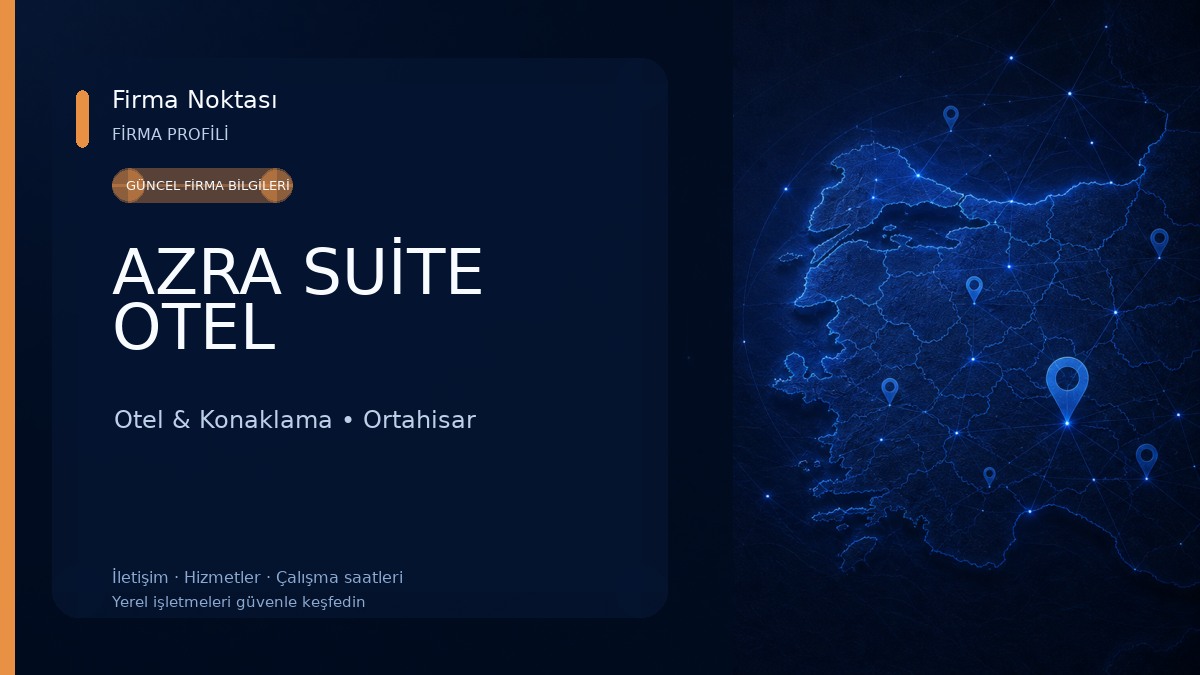 Firma Noktası
FİRMA PROFİLİ

GÜNCEL FİRMA BİLGİLERİ

AZRA SUİTE OTEL

Otel & Konaklama • Ortahisar

İletişim · Hizmetler · Çalışma saatleri
Yerel işletmeleri güvenle keşfedin